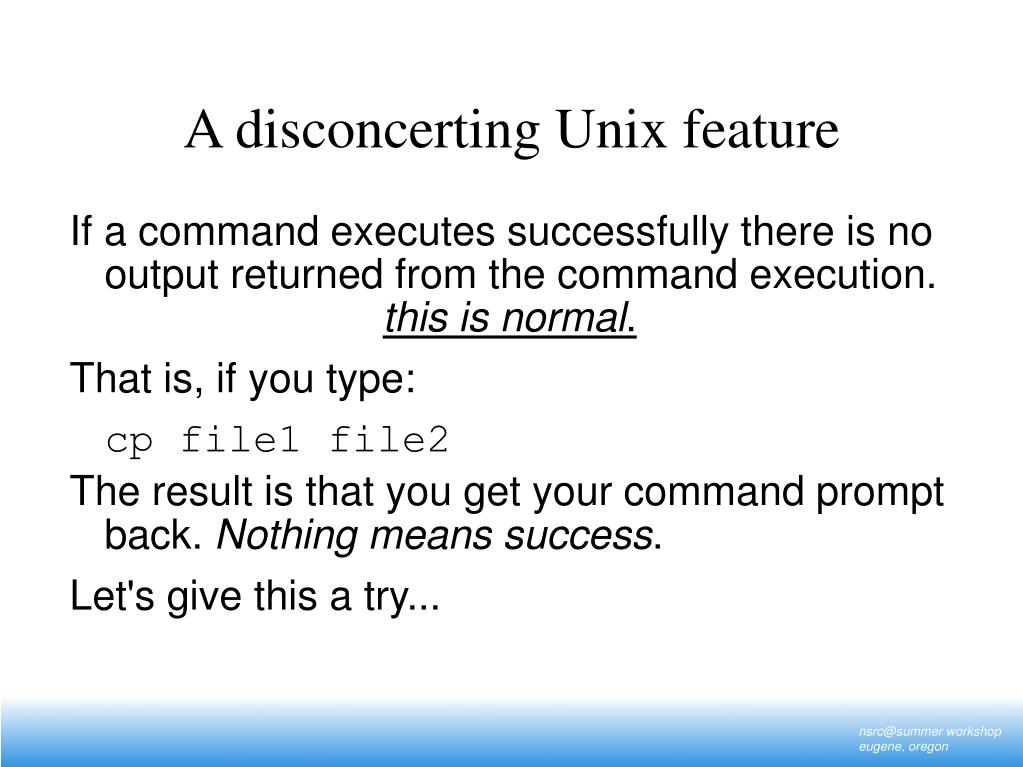 A disconcerting Unix feature

If a command executes successfully there is no output returned from the command execution. this is normal.

That is, if you type:

cp file1 file2

The result is that you get your command prompt back. Nothing means success.

Let's give this a try...

nsrc@summer workshop
eugene, oregon